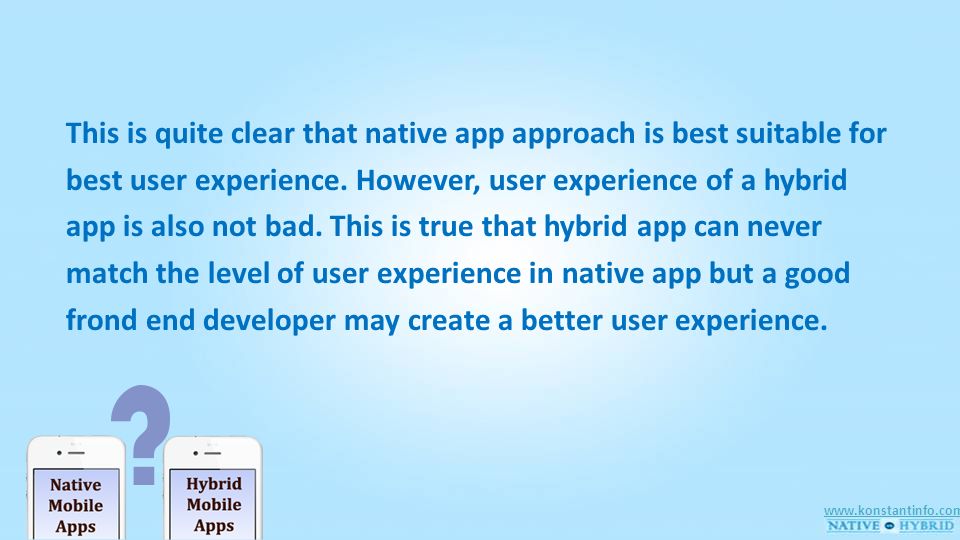 This is quite clear that native app approach is best suitable for best user experience. However, user experience of a hybrid app is also not bad. This is true that hybrid app can never match the level of user experience in native app but a good frond end developer may create a better user experience.

?

Native Mobile Apps

Hybrid Mobile Apps

www.konstantinfo.com
NATIVE HYBRID